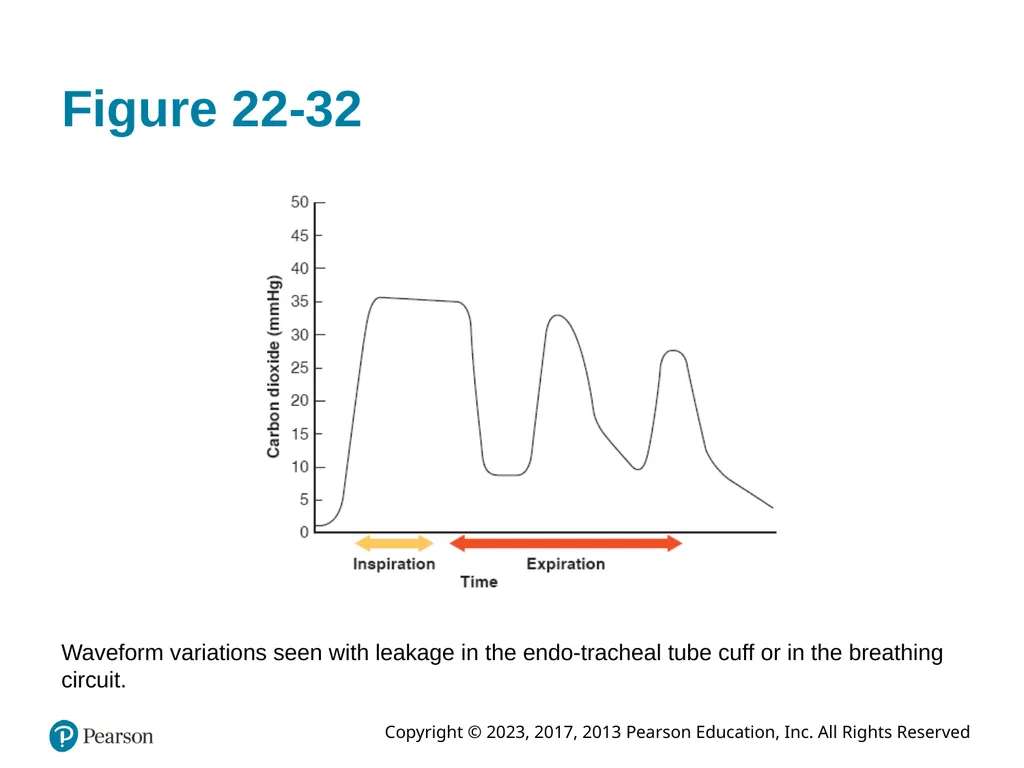 Figure 22-32

Carbon dioxide (mmHg)

50
45
40
35
30
25
20
15
10
5
0

Inspiration
Expiration
Time

Waveform variations seen with leakage in the endo-tracheal tube cuff or in the breathing circuit.

Pearson

Copyright © 2023, 2017, 2013 Pearson Education, Inc. All Rights Reserved